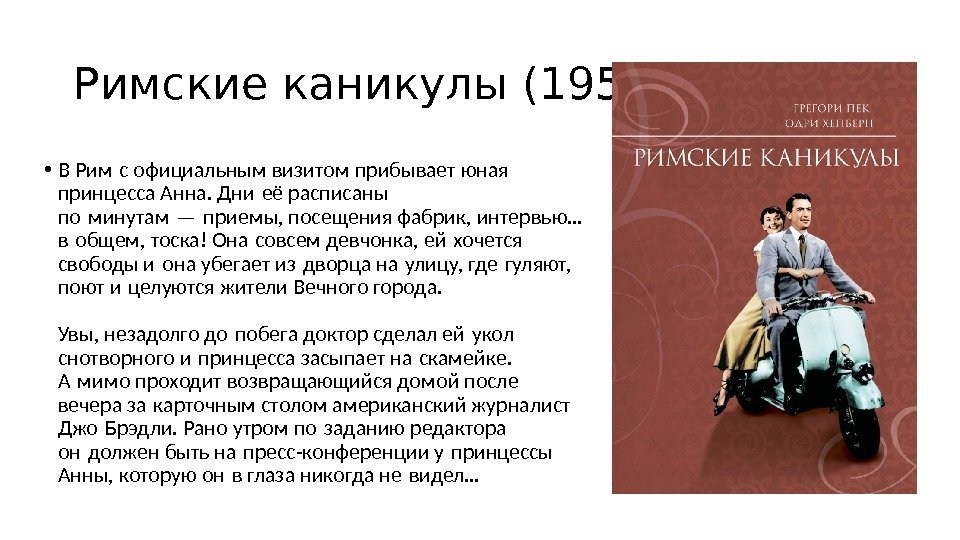 Римские каникулы (195

• В Рим с официальным визитом прибывает юная принцесса Анна. Дни её расписаны по минутам — приемы, посещения фабрик, интервью… в общем, тоска! Она совсем девчонка, ей хочется свободы и она убегает из дворца на улицу, где гуляют, поют и целуются жители Вечного города.

Увы, незадолго до побега доктор сделал ей укол снотворного и принцесса засыпает на скамейке. А мимо проходит возвращающийся домой после вечера за карточным столом американский журналист Джо Брэдли. Рано утром по заданию редактора он должен быть на пресс-конференции у принцессы Анны, которую он в глаза никогда не видел…

ГРЕГОРИ ПЕК
ОДРИ ХЕПБЕРН
РИМСКИЕ КАНИКУЛЫ